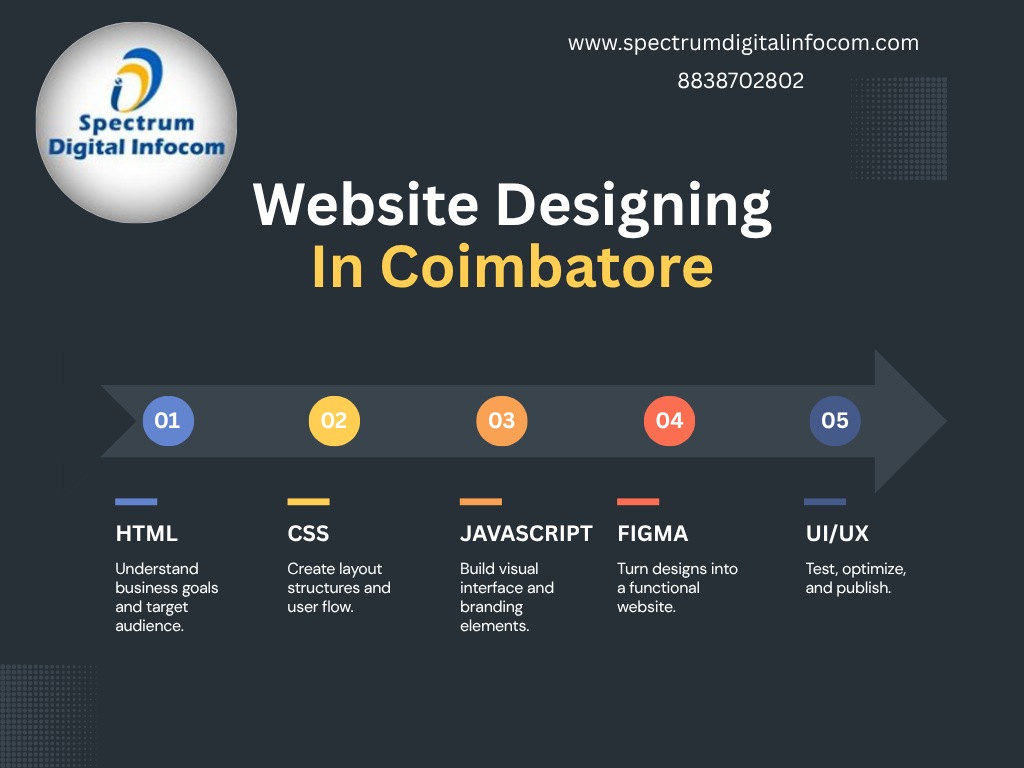 Spectrum Digital Infocom

www.spectrumdigitalinfocom.com

8838702802

Website Designing In Coimbatore

01 02 03 04 05

HTML

Understand business goals and target audience.

CSS

Create layout structures and user flow.

JAVASCRIPT

Build visual interface and branding elements.

FIGMA

Turn designs into a functional website.

UI/UX

Test, optimize, and publish.